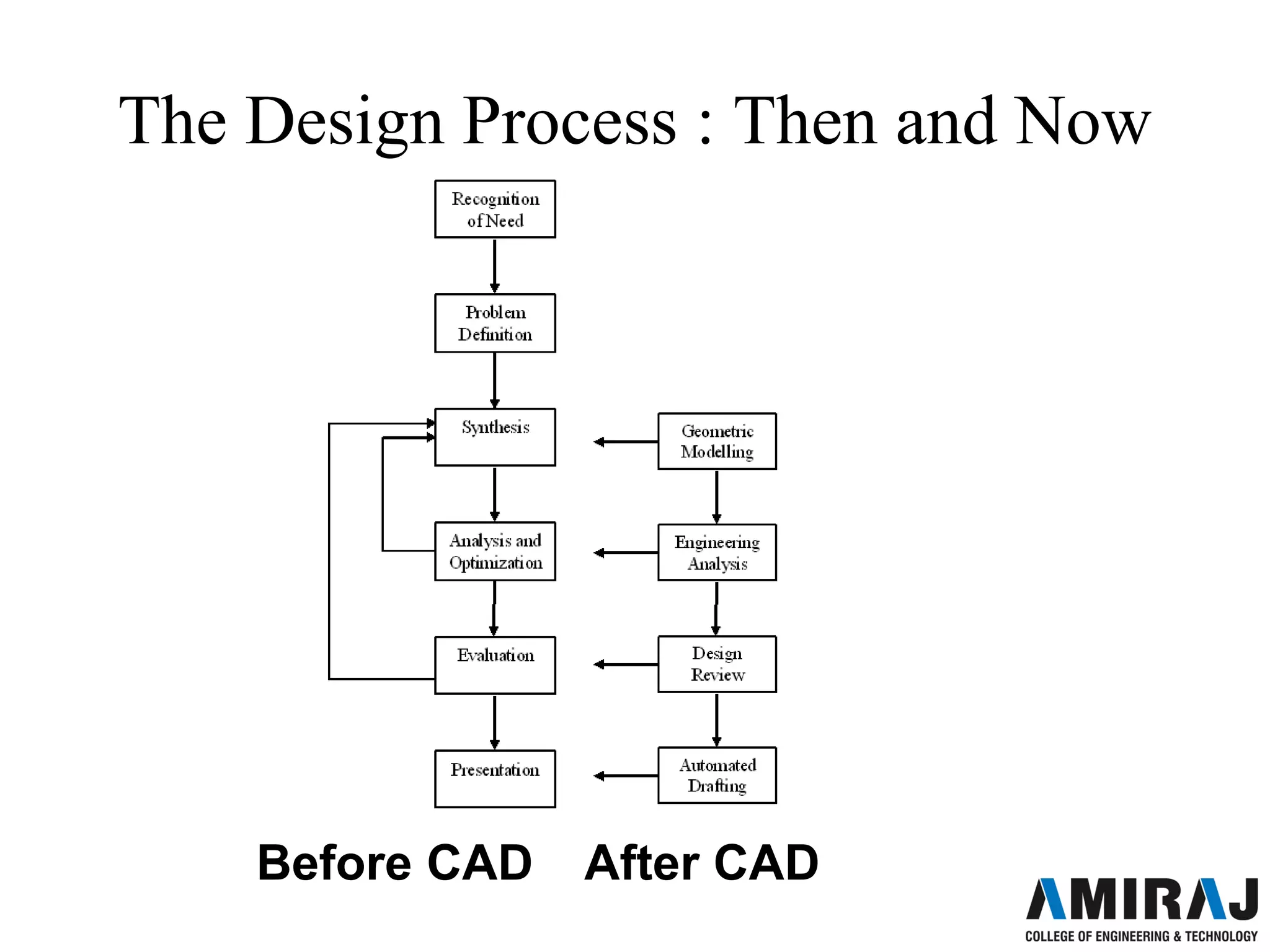 The Design Process : Then and Now

Recognition of Need

Problem Definition

Synthesis

Analysis and Optimization

Evaluation

Presentation

Geometric Modelling

Engineering Analysis

Design Review

Automated Drafting

Before CAD After CAD

AMIRAJ
COLLEGE OF ENGINEERING & TECHNOLOGY